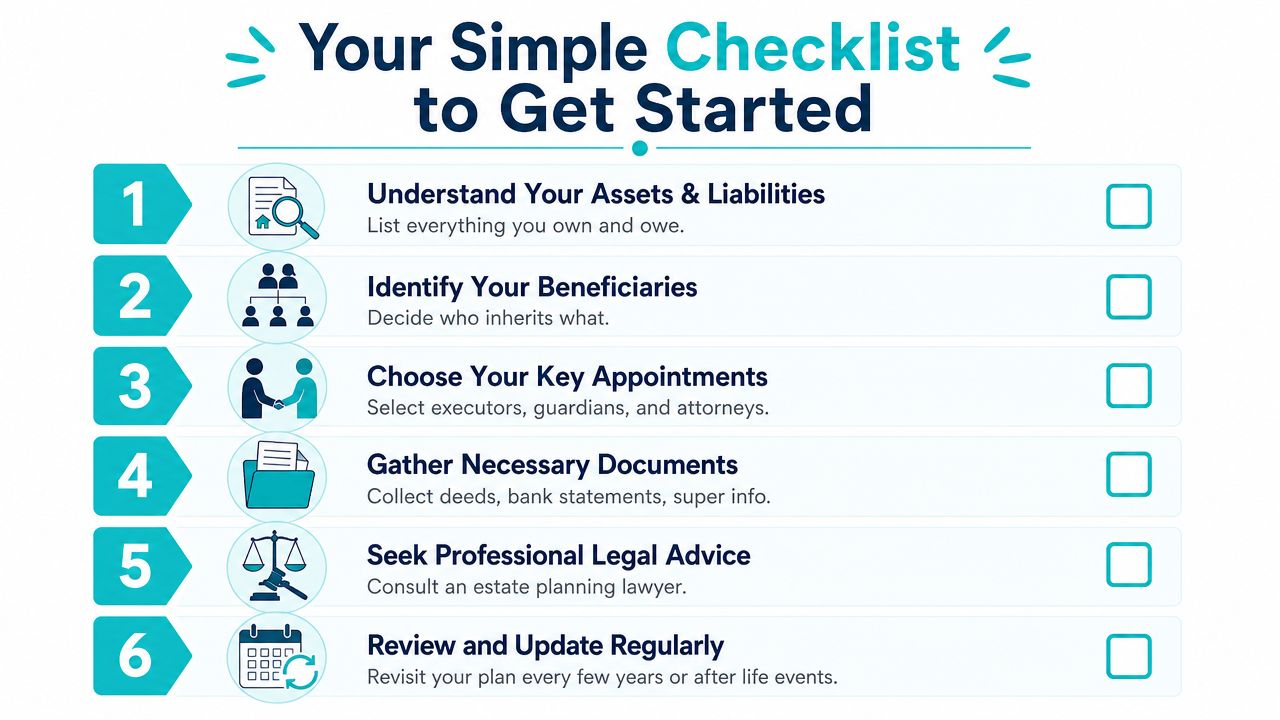 Your Simple Checklist to Get Started

1
Understand Your Assets & Liabilities
List everything you own and owe.

2
Identify Your Beneficiaries
Decide who inherits what.

3
Choose Your Key Appointments
Select executors, guardians, and attorneys.

4
Gather Necessary Documents
Collect deeds, bank statements, super info.

5
Seek Professional Legal Advice
Consult an estate planning lawyer.

6
Review and Update Regularly
Revisit your plan every few years or after life events.